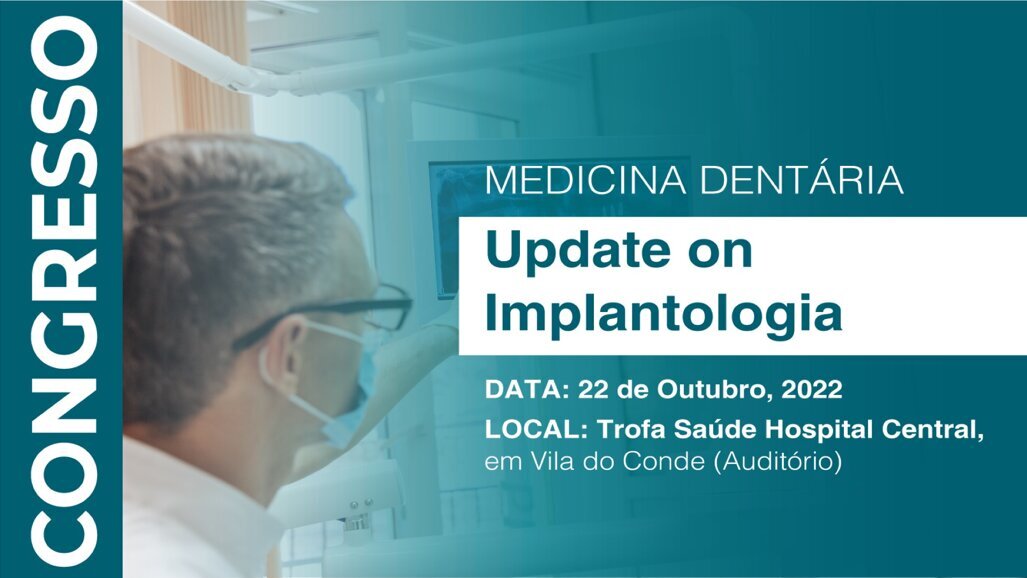 CONGRESSO

MEDICINA DENTÁRIA

Update on Implantologia

DATA: 22 de Outubro, 2022

LOCAL: Trofa Saúde Hospital Central, em Vila do Conde (Auditório)